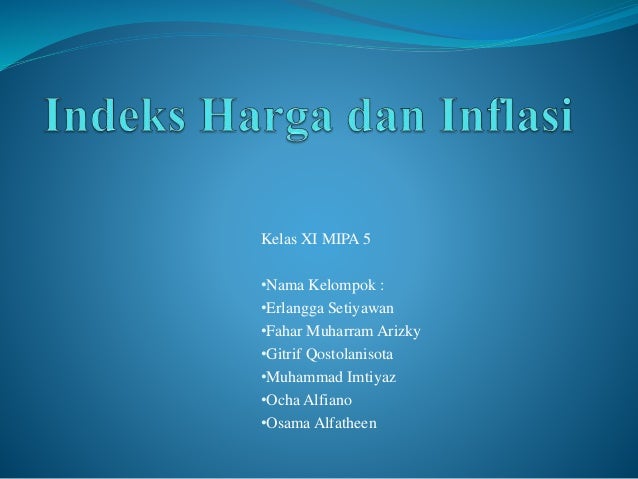 Indeks Harga dan Inflasi

Kelas XI MIPA 5

•Nama Kelompok :
•Erlangga Setiyawan
•Fahar Muharram Arizky
•Gitrif Qostolanisota
•Muhammad Imtiyaz
•Ocha Alfiano
•Osama Alfatheen